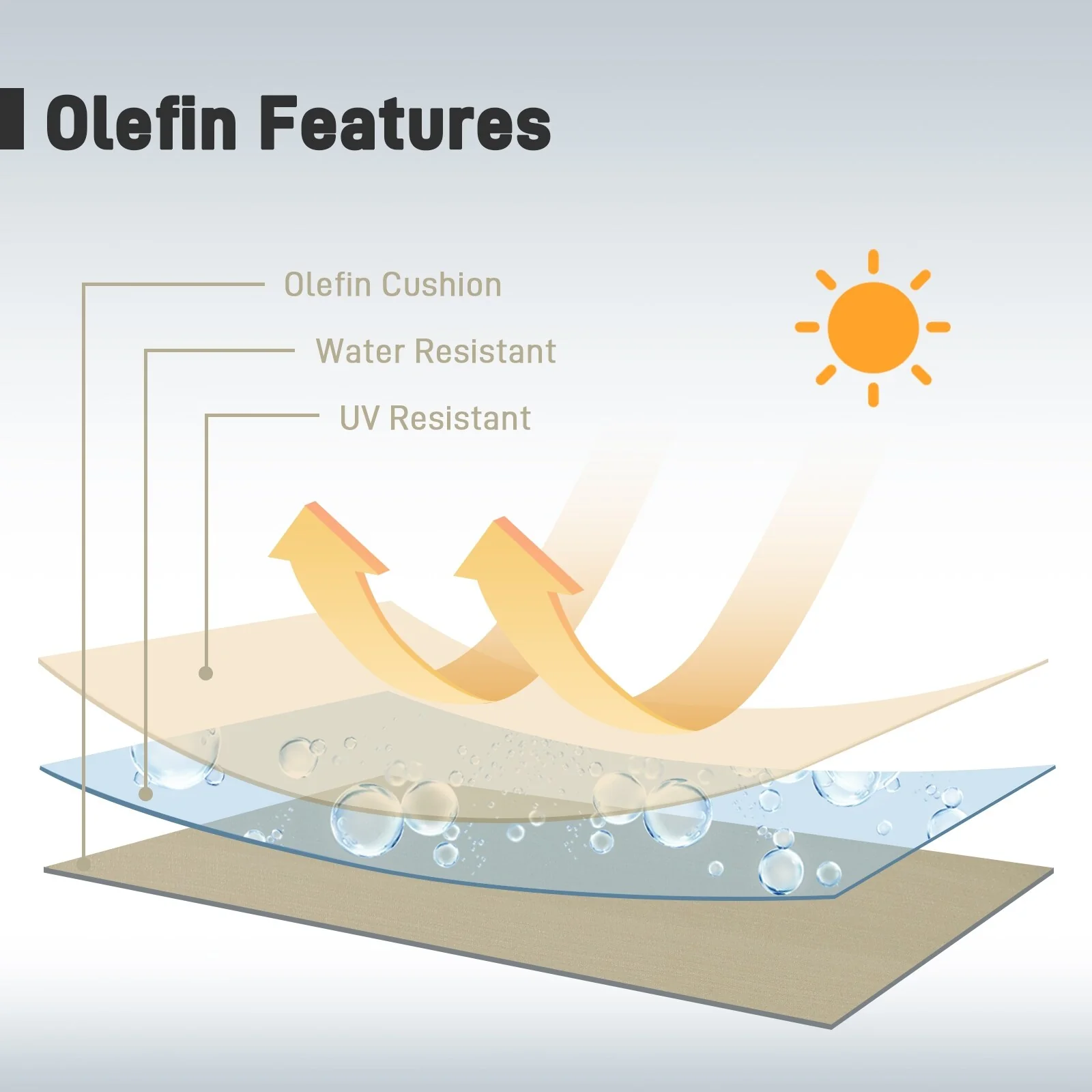 Olefin Features

Olefin Cushion

Water Resistant

UV Resistant